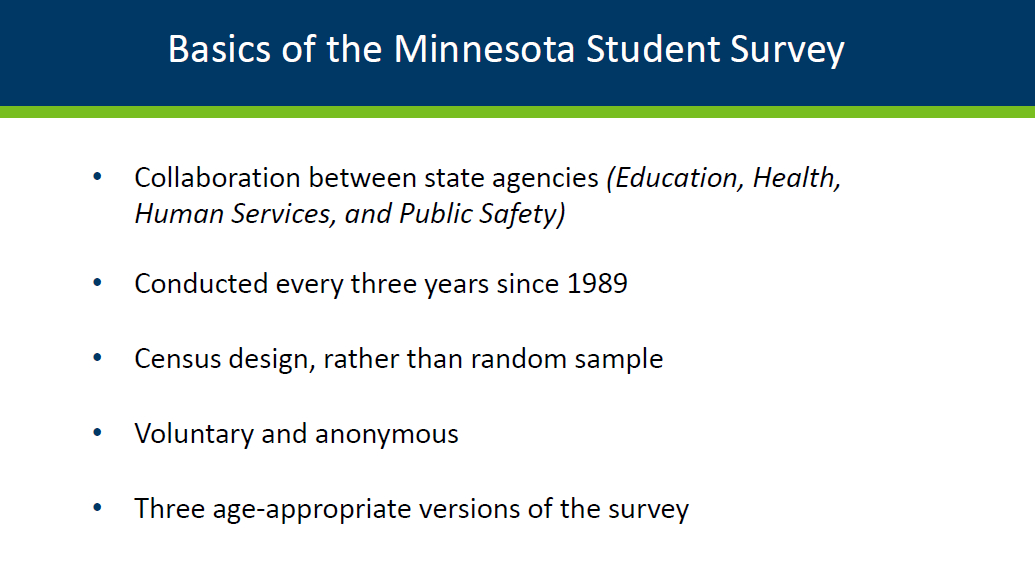 Basics of the Minnesota Student Survey

• Collaboration between state agencies (Education, Health, Human Services, and Public Safety)

• Conducted every three years since 1989

• Census design, rather than random sample

• Voluntary and anonymous

• Three age-appropriate versions of the survey